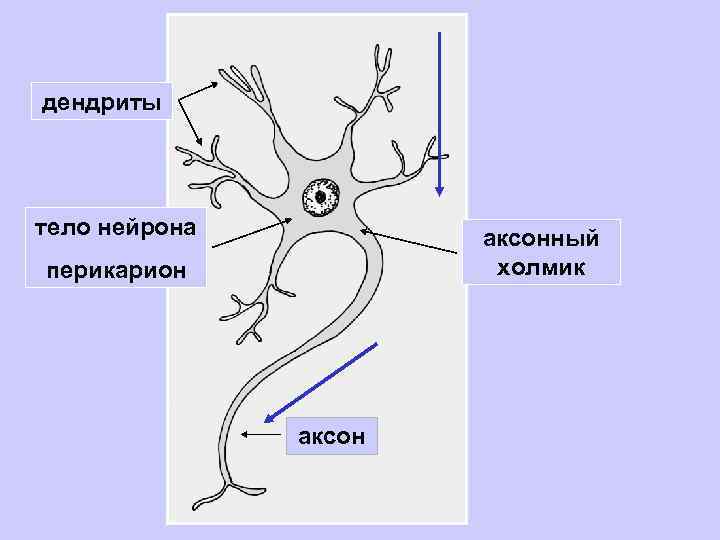 дендриты

тело нейрона

перикарион

аксонный холмик

аксон